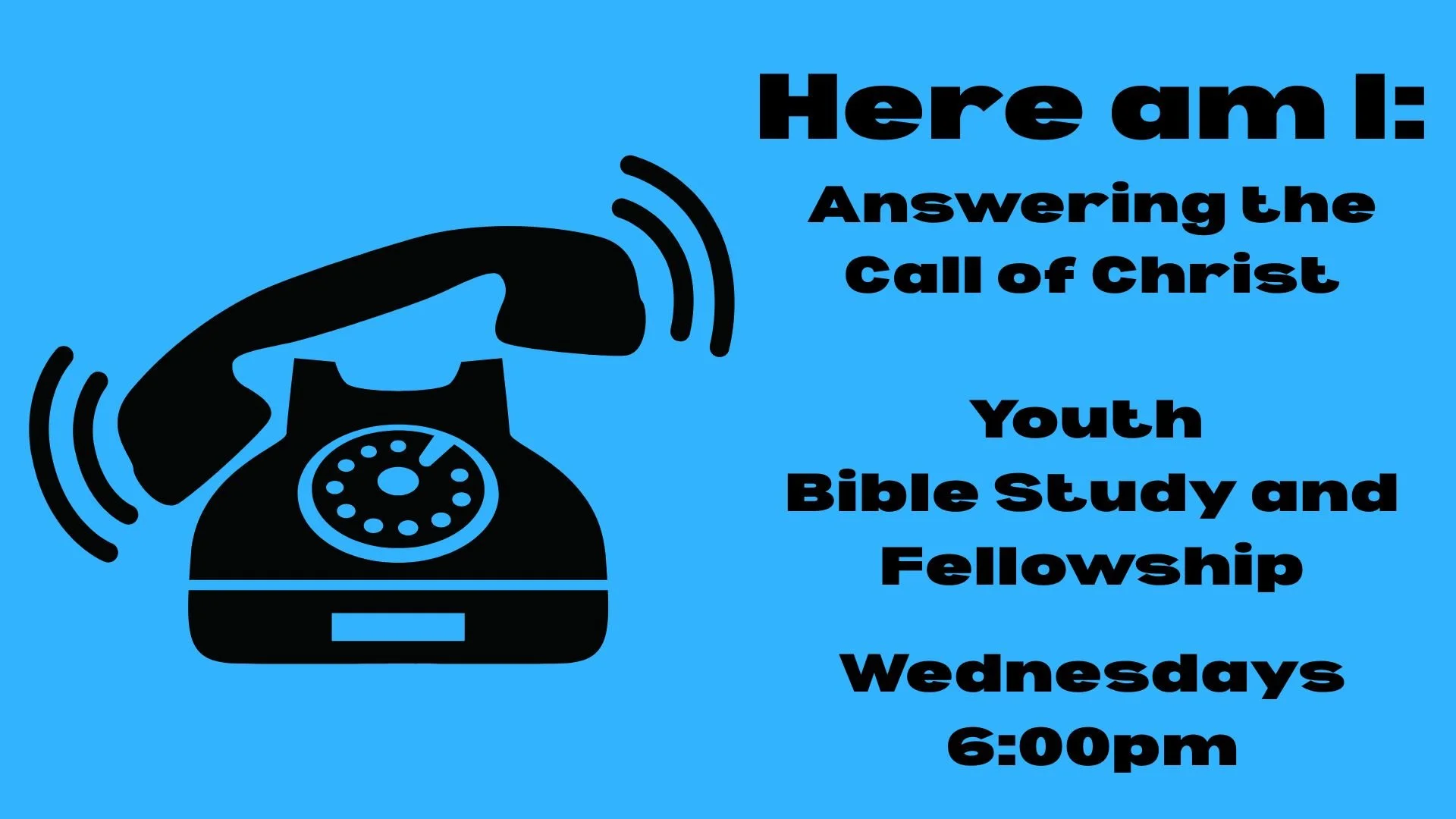 Here am I:
Answering the Call of Christ

Youth
Bible Study and Fellowship

Wednesdays
6:00pm